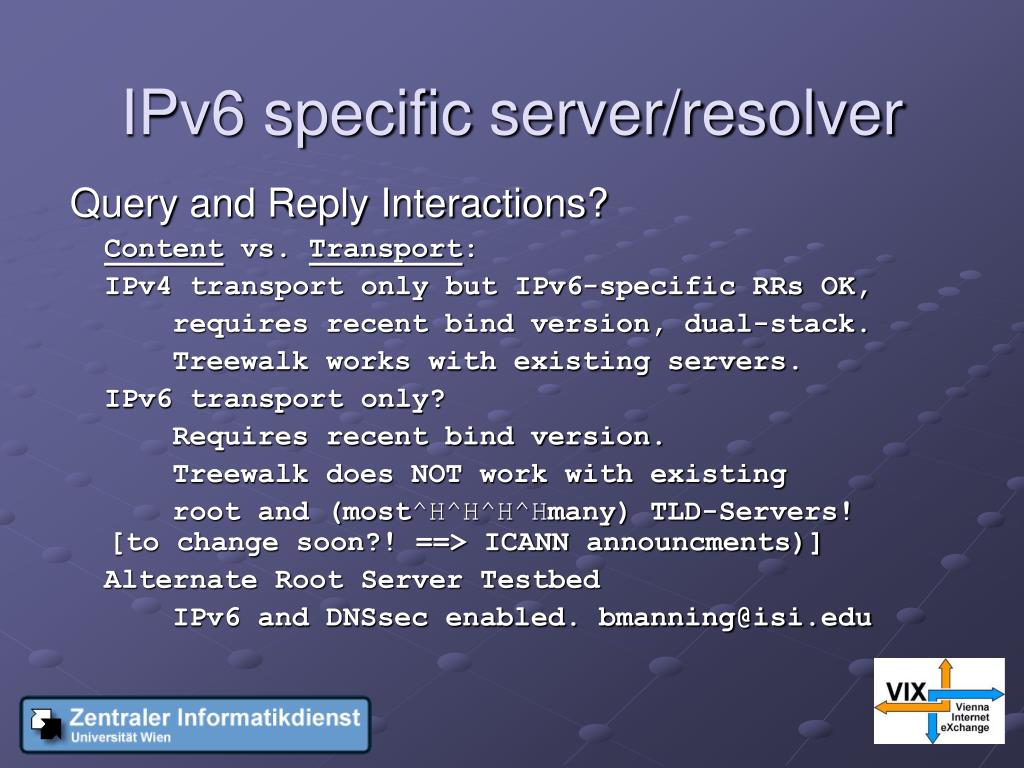 IPv6 specific server/resolver

Query and Reply Interactions?

Content vs. Transport:

IPv4 transport only but IPv6-specific RRs OK,

requires recent bind version, dual-stack.

Treewalk works with existing servers.

IPv6 transport only?

Requires recent bind version.

Treewalk does NOT work with existing

root and (most^H^H^H^Hmany) TLD-Servers! [to change soon?! ==> ICANN announcments)]

Alternate Root Server Testbed

IPv6 and DNSsec enabled. bmanning@isi.edu

Zentraler Informatikdienst
Universität Wien

VIX
Vienna
Internet
eXchange